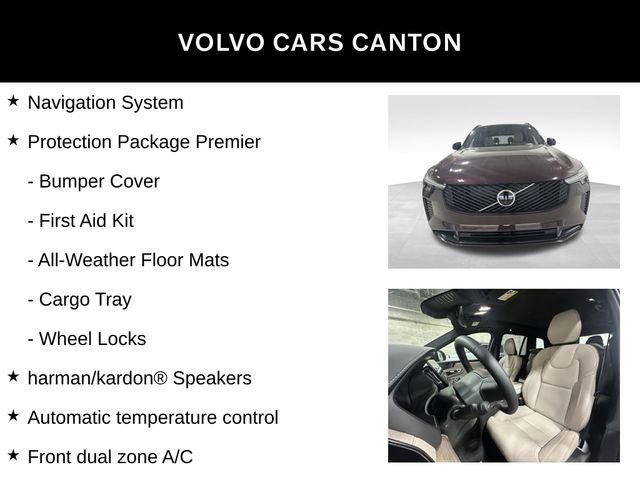 VOLVO CARS CANTON

★ Navigation System

★ Protection Package Premier

- Bumper Cover

- First Aid Kit

- All-Weather Floor Mats

- Cargo Tray

- Wheel Locks

★ harman/kardon® Speakers

★ Automatic temperature control

★ Front dual zone A/C